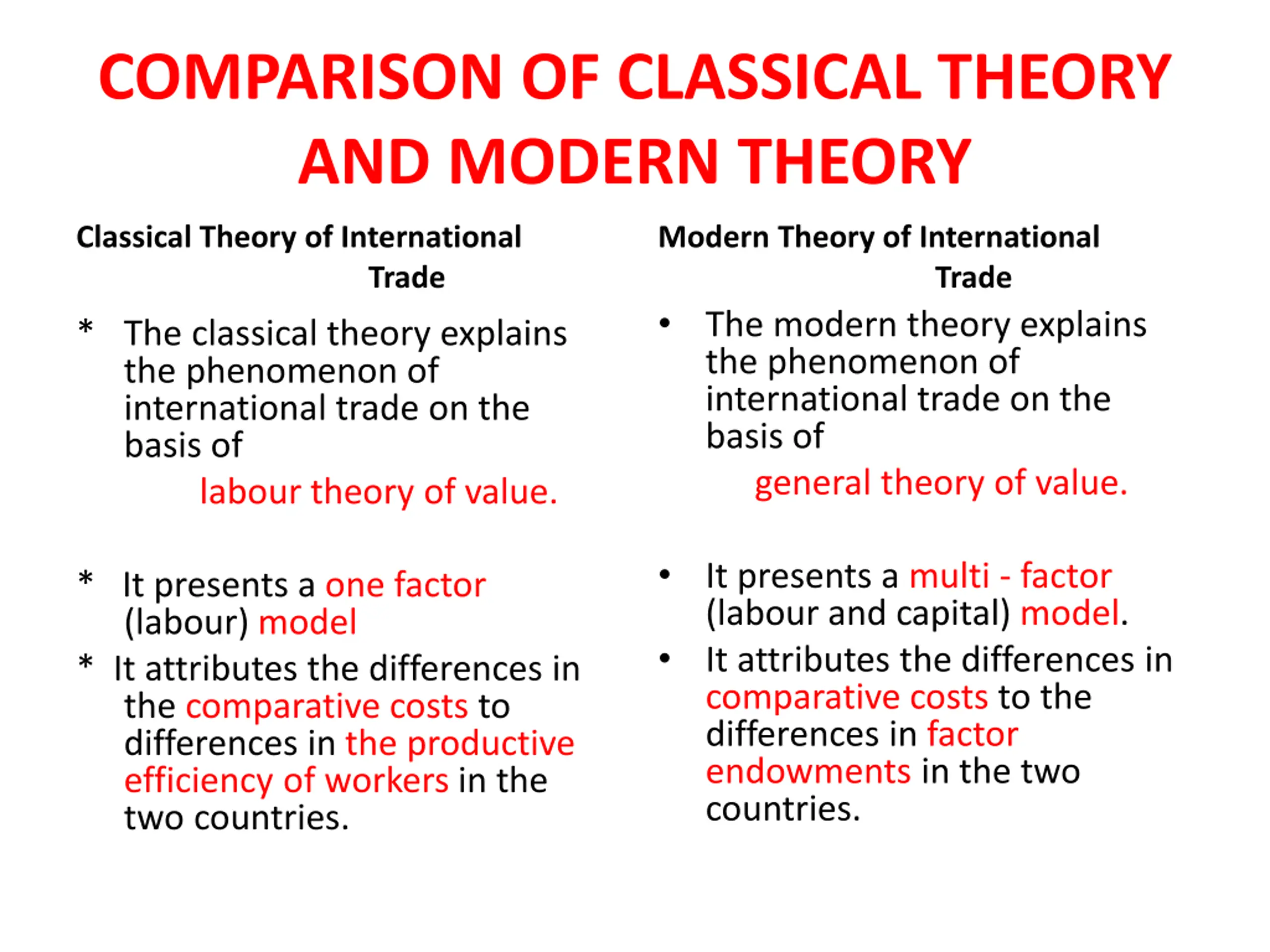 COMPARISON OF CLASSICAL THEORY AND MODERN THEORY

Classical Theory of International Trade

* The classical theory explains the phenomenon of international trade on the basis of

labour theory of value.

* It presents a one factor (labour) model

* It attributes the differences in the comparative costs to differences in the productive efficiency of workers in the two countries.

Modern Theory of International Trade

• The modern theory explains the phenomenon of international trade on the basis of

general theory of value.

• It presents a multi - factor (labour and capital) model.

• It attributes the differences in comparative costs to the differences in factor endowments in the two countries.